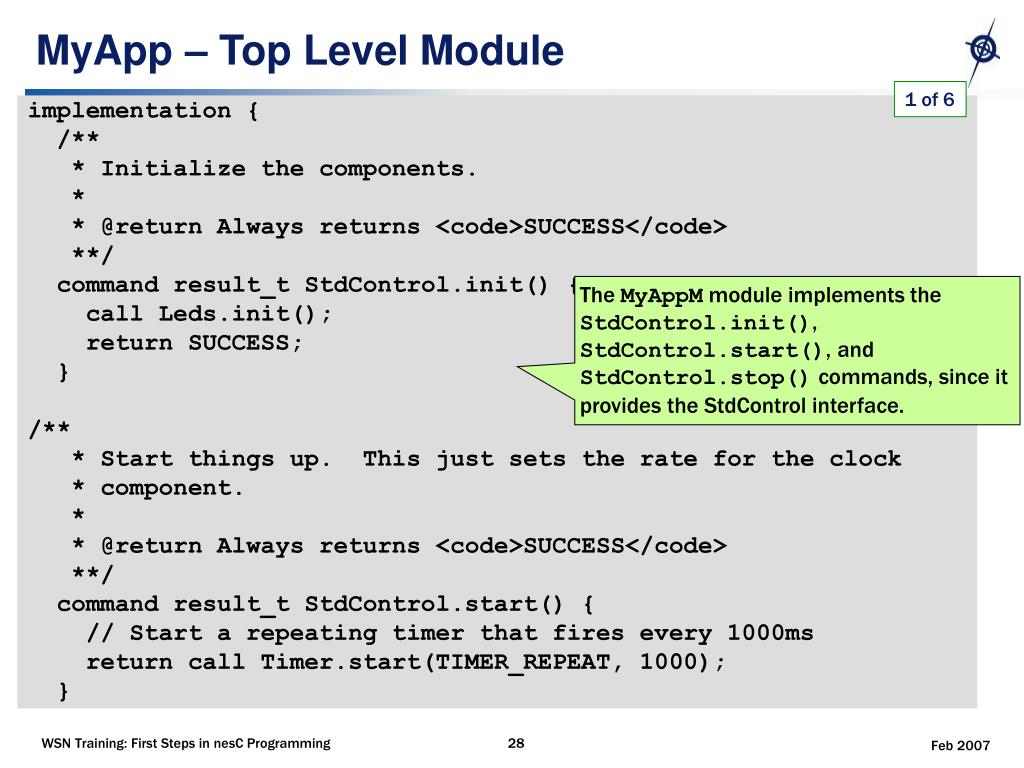 MyApp – Top Level Module

1 of 6

implementation {
/**
* Initialize the components.
*
* @return Always returns <code>SUCCESS</code>
**/
command result_t StdControl.init() {
call Leds.init();
return SUCCESS;
}

/**
* Start things up. This just sets the rate for the clock
* component.
*
* @return Always returns <code>SUCCESS</code>
**/
command result_t StdControl.start() {
// Start a repeating timer that fires every 1000ms
return call Timer.start(TIMER_REPEAT, 1000);
}

The MyAppM module implements the StdControl.init(), StdControl.start(), and StdControl.stop() commands, since it provides the StdControl interface.

WSN Training: First Steps in nesC Programming

28

Feb 2007